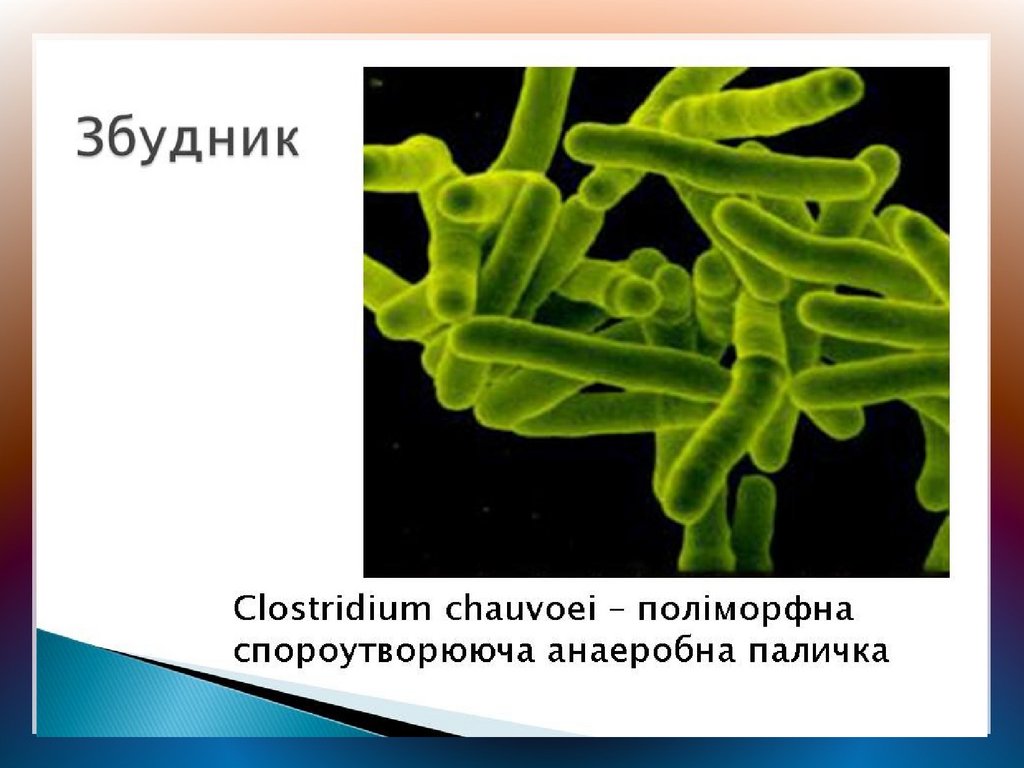 Збудник

Clostridium chauvoei – поліморфна спороутворююча анаеробна паличка